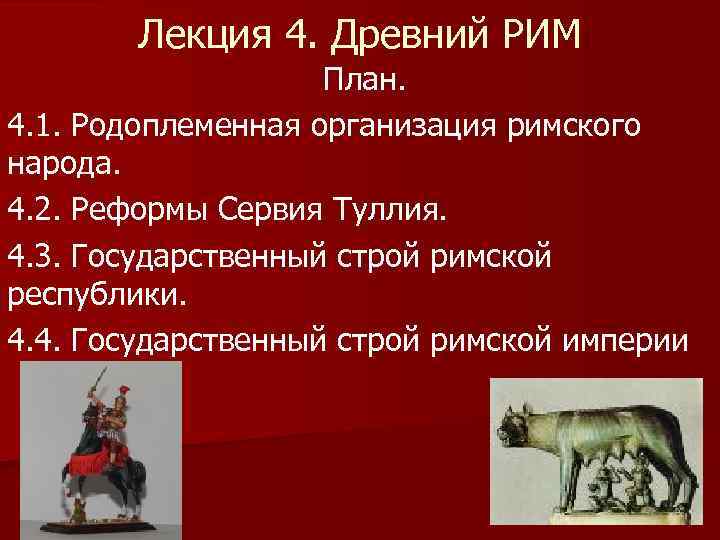 Лекция 4. Древний РИМ

План.

4.1. Родоплеменная организация римского народа.

4.2. Реформы Сервия Туллия.

4.3. Государственный строй римской республики.

4.4. Государственный строй римской империи